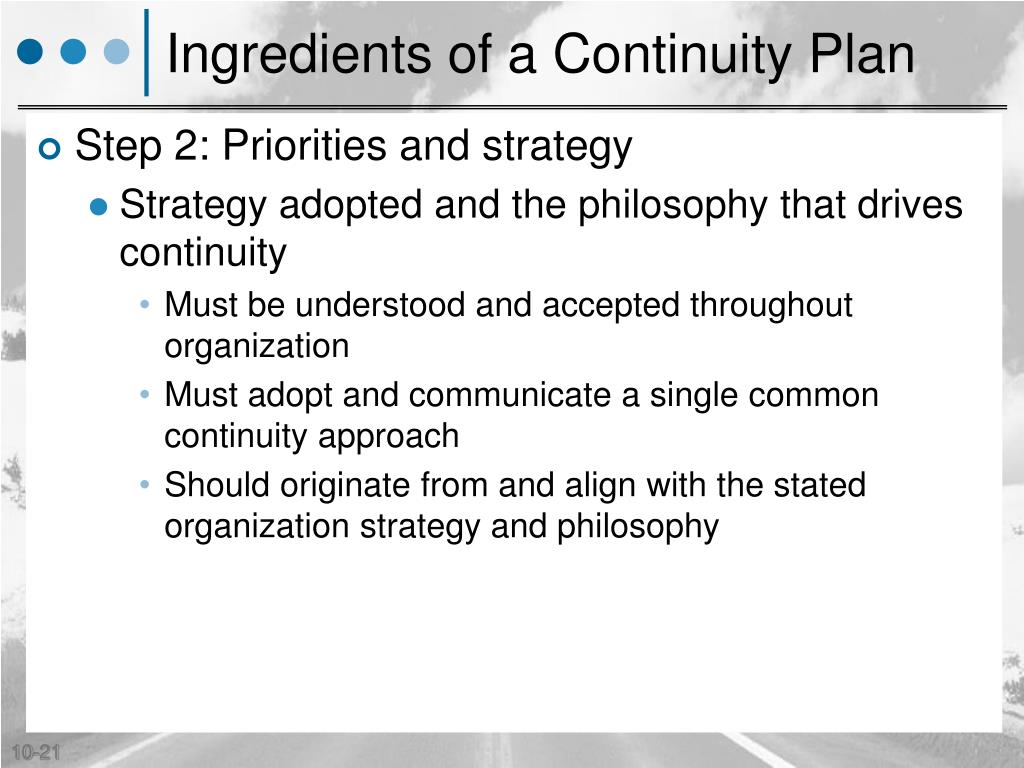 Ingredients of a Continuity Plan

Step 2: Priorities and strategy

Strategy adopted and the philosophy that drives continuity

Must be understood and accepted throughout organization

Must adopt and communicate a single common continuity approach

Should originate from and align with the stated organization strategy and philosophy

10-21